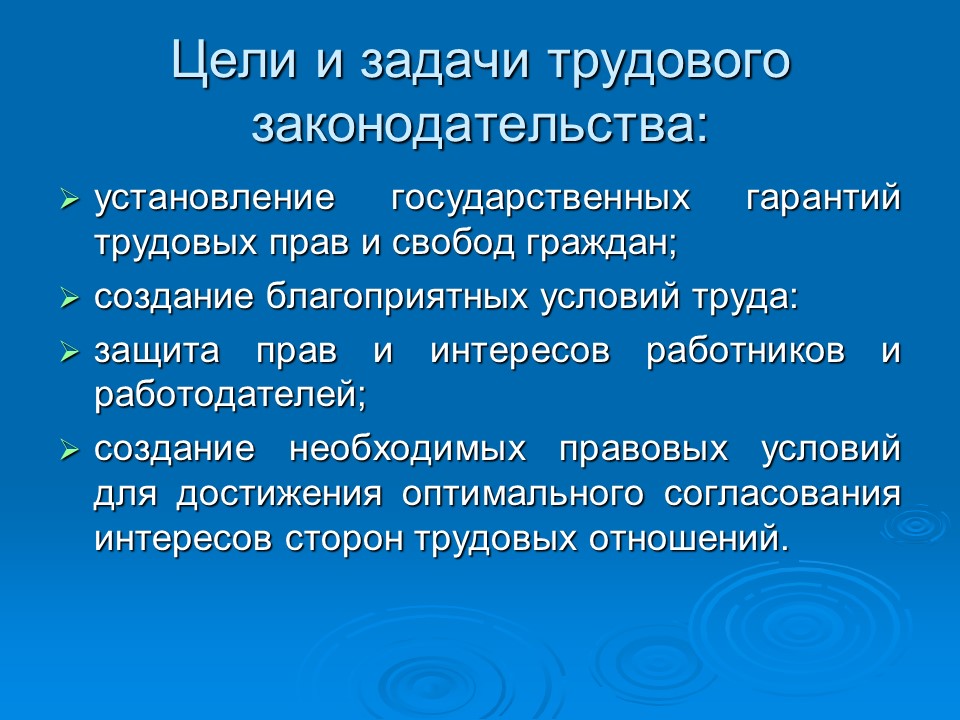 Цели и задачи трудового законодательства:

➢ установление государственных гарантий трудовых прав и свобод граждан;

➢ создание благоприятных условий труда:

➢ защита прав и интересов работников и работодателей;

➢ создание необходимых правовых условий для достижения оптимального согласования интересов сторон трудовых отношений.